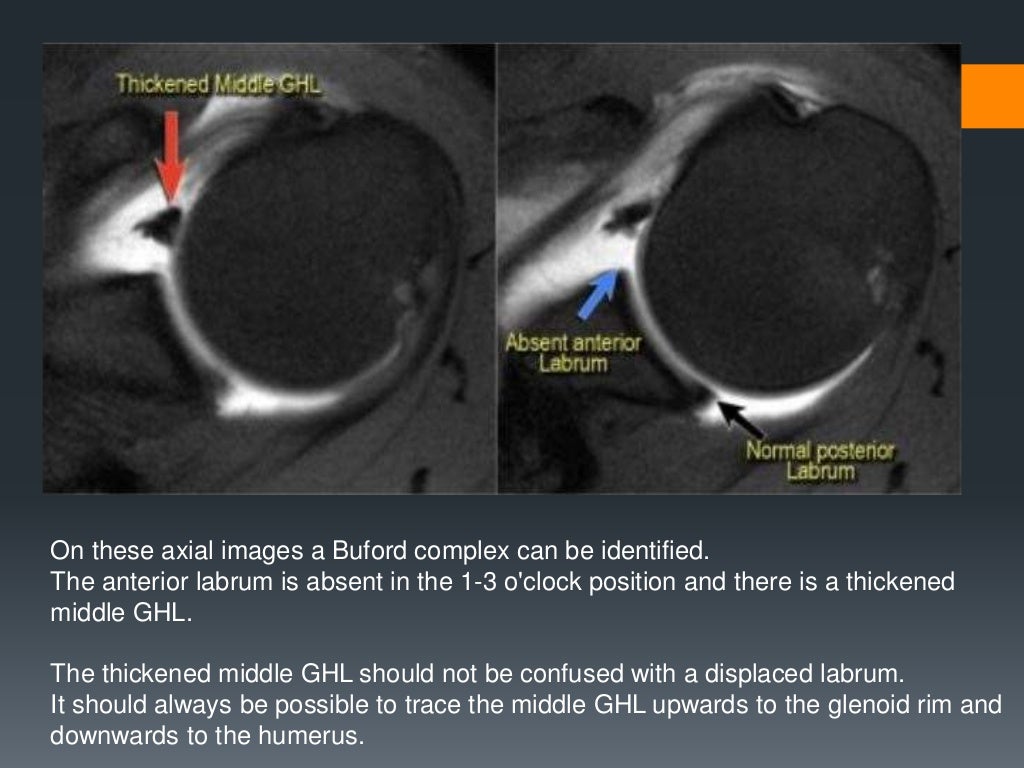 Thickened Middle GHL

Absent anterior Labrum

Normal posterior Labrum

On these axial images a Buford complex can be identified.
The anterior labrum is absent in the 1-3 o'clock position and there is a thickened middle GHL.

The thickened middle GHL should not be confused with a displaced labrum.
It should always be possible to trace the middle GHL upwards to the glenoid rim and downwards to the humerus.